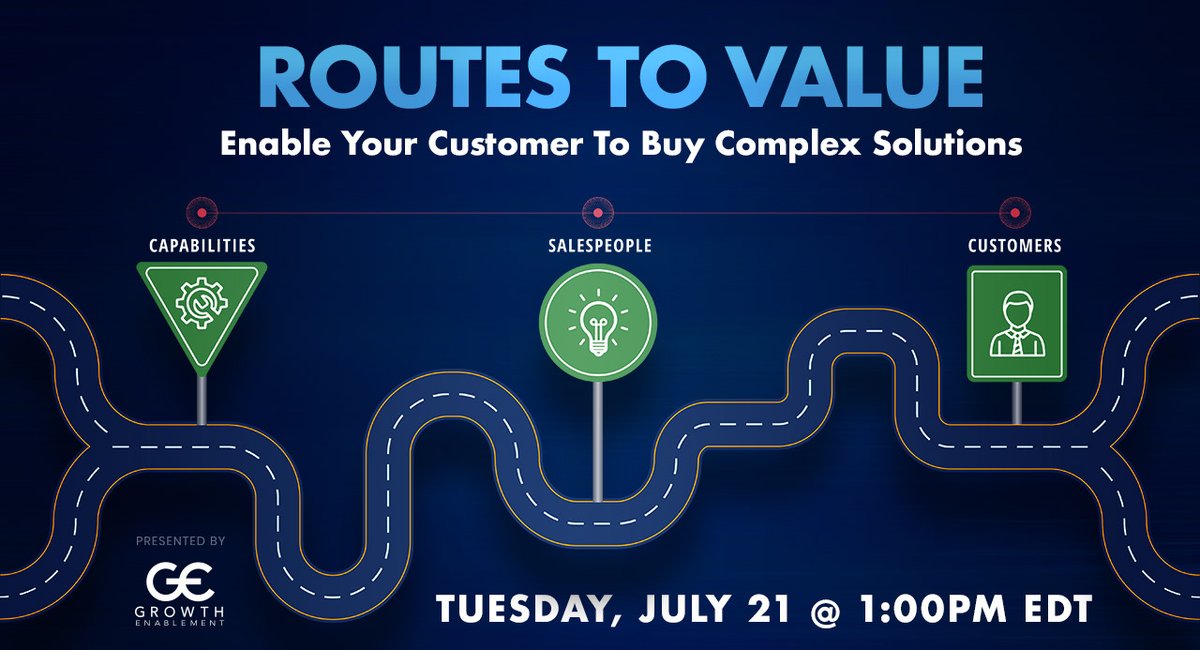 ROUTES TO VALUE
Enable Your Customer To Buy Complex Solutions

CAPABILITIES
SALESPEOPLE
CUSTOMERS

PRESENTED BY
GE
GROWTH ENABLEMENT

TUESDAY, JULY 21 @ 1:00PM EDT